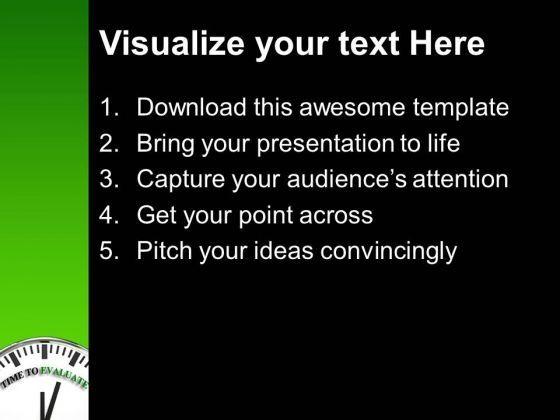 Visualize your text Here

1. Download this awesome template
2. Bring your presentation to life
3. Capture your audience's attention
4. Get your point across
5. Pitch your ideas convincingly

TIME TO EVALUATE